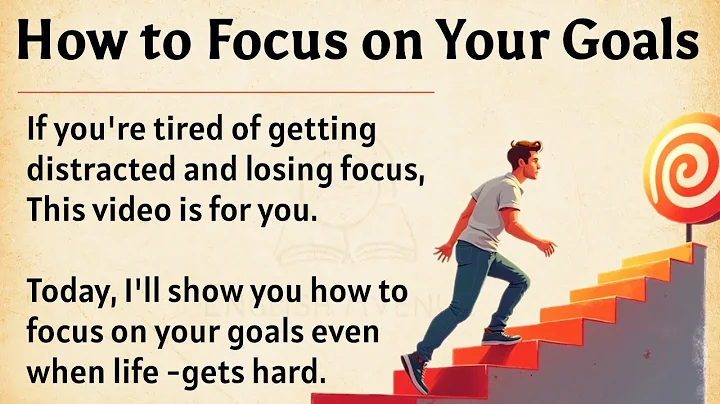 How to Focus on Your Goals

If you're tired of getting distracted and losing focus, This video is for you.

Today, I'll show you how to focus on your goals even when life -gets hard.

ENGLISH AVENUE